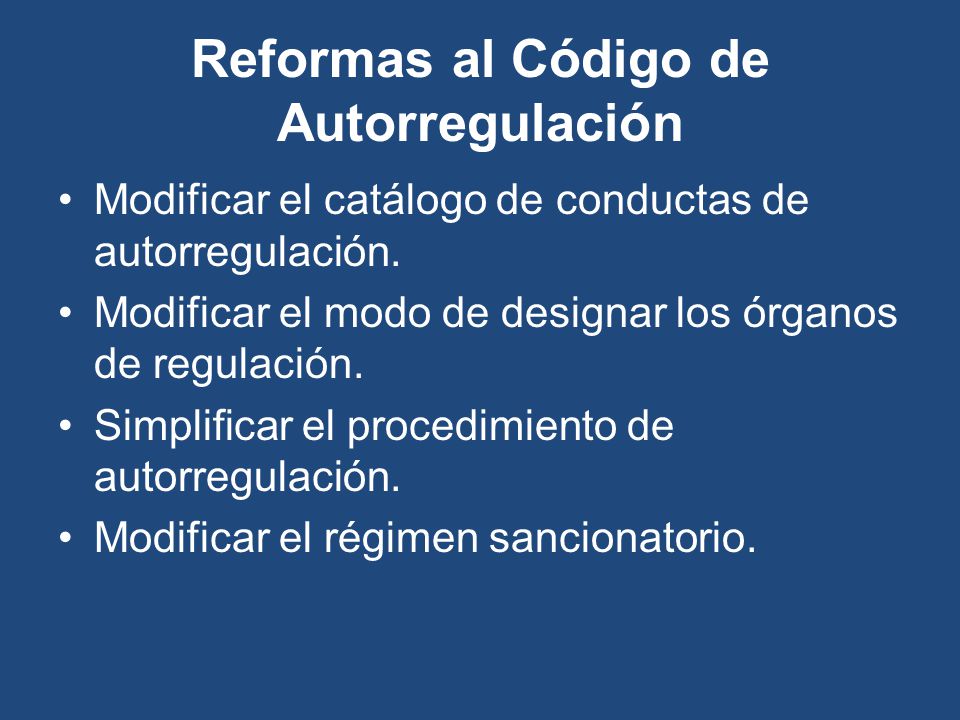 Reformas al Código de Autorregulación

• Modificar el catálogo de conductas de autorregulación.
• Modificar el modo de designar los órganos de regulación.
• Simplificar el procedimiento de autorregulación.
• Modificar el régimen sancionatorio.